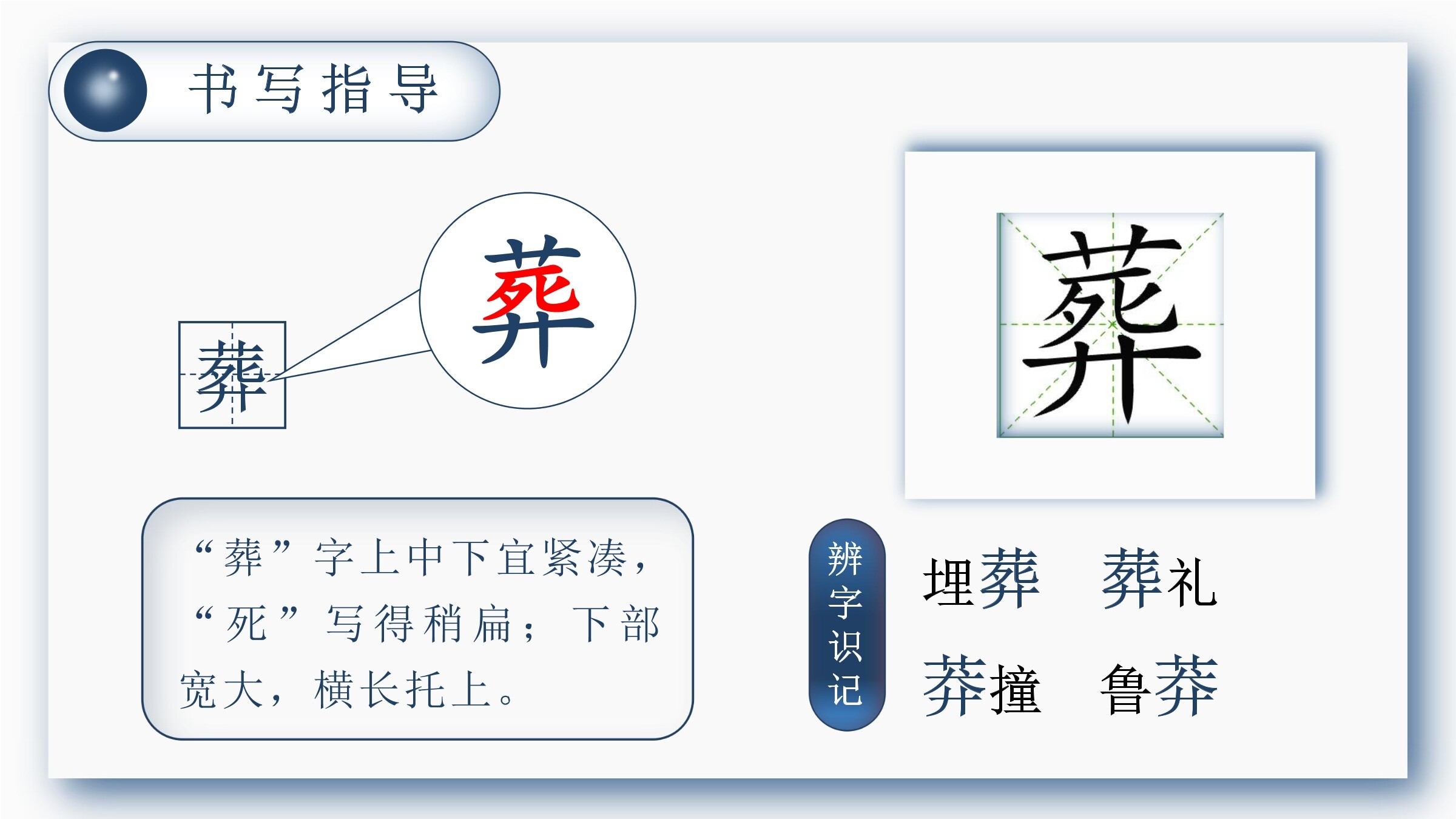 书写指导

葬

葬

葬

“葬”字上中下宜紧凑，“死”写得稍扁；下部宽大，横长托上。

辨字识记

埋葬　葬礼

莽撞　鲁莽